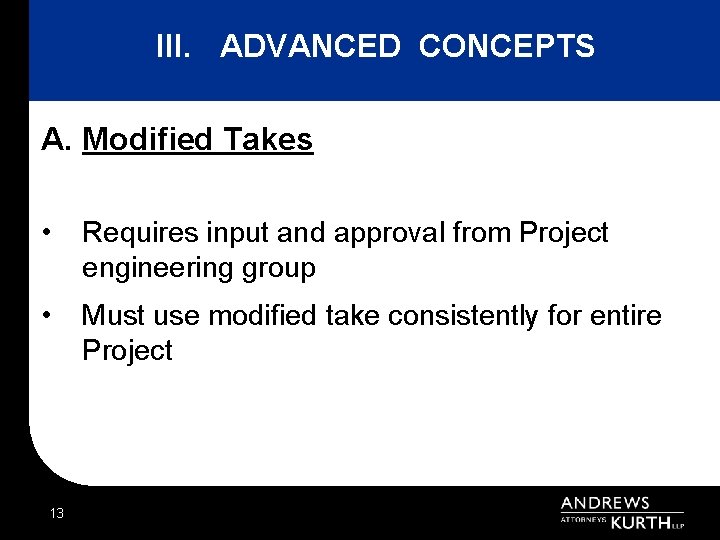 III. ADVANCED CONCEPTS

A. Modified Takes

• Requires input and approval from Project engineering group

• Must use modified take consistently for entire Project

13

ANDREWS
ATTORNEYS KURTH LLP